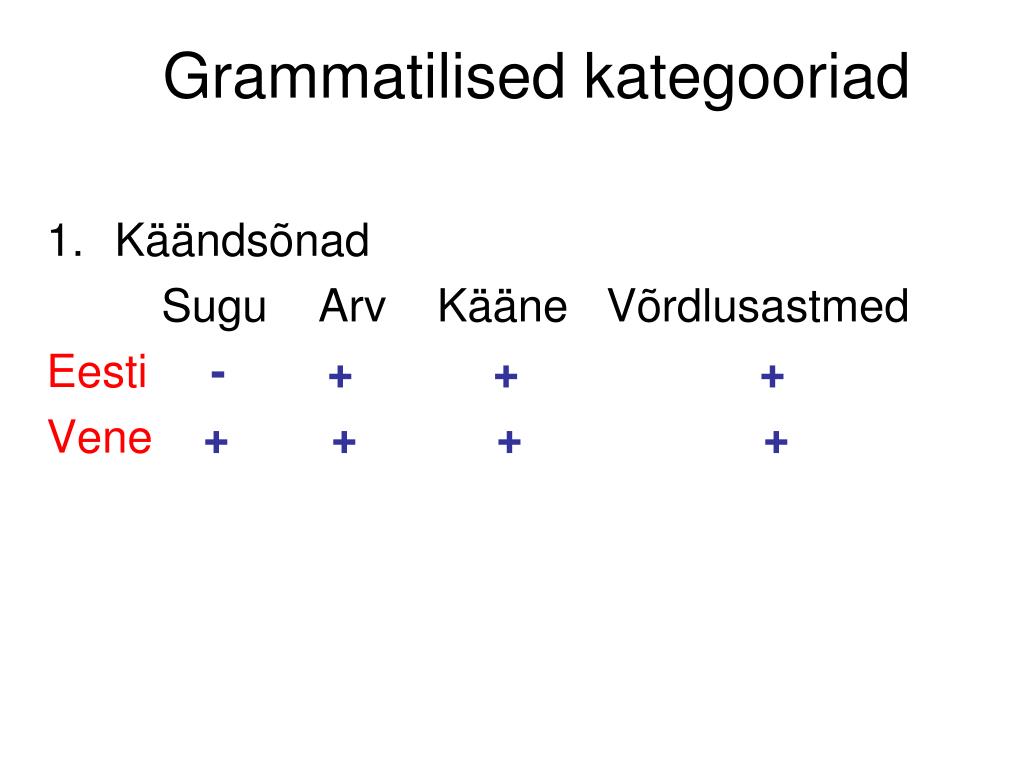 Grammatilised kategooriad

1. Käändsõnad

|  | Sugu | Arv | Kääne | Võrdlusastmed |
|---|---|---|---|---|
| Eesti | - | + | + | + |
| Vene | + | + | + | + |